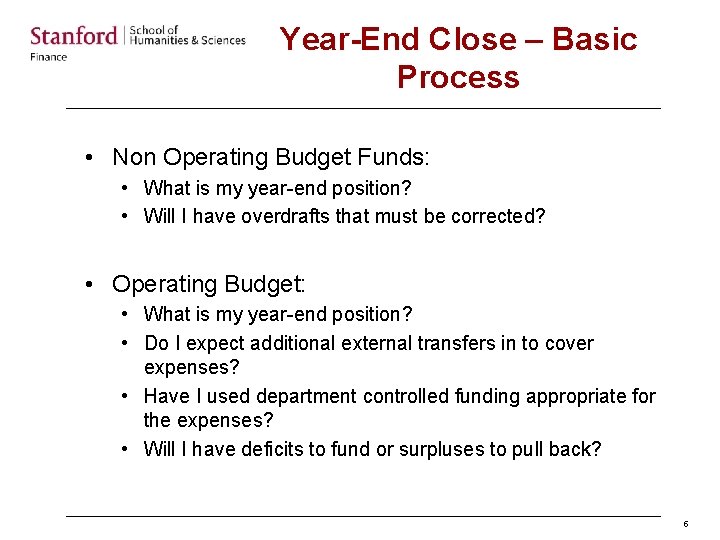 Stanford | School of Humanities & Sciences
Finance

Year-End Close – Basic Process

• Non Operating Budget Funds:
  • What is my year-end position?
  • Will I have overdrafts that must be corrected?

• Operating Budget:
  • What is my year-end position?
  • Do I expect additional external transfers in to cover expenses?
  • Have I used department controlled funding appropriate for the expenses?
  • Will I have deficits to fund or surpluses to pull back?

6